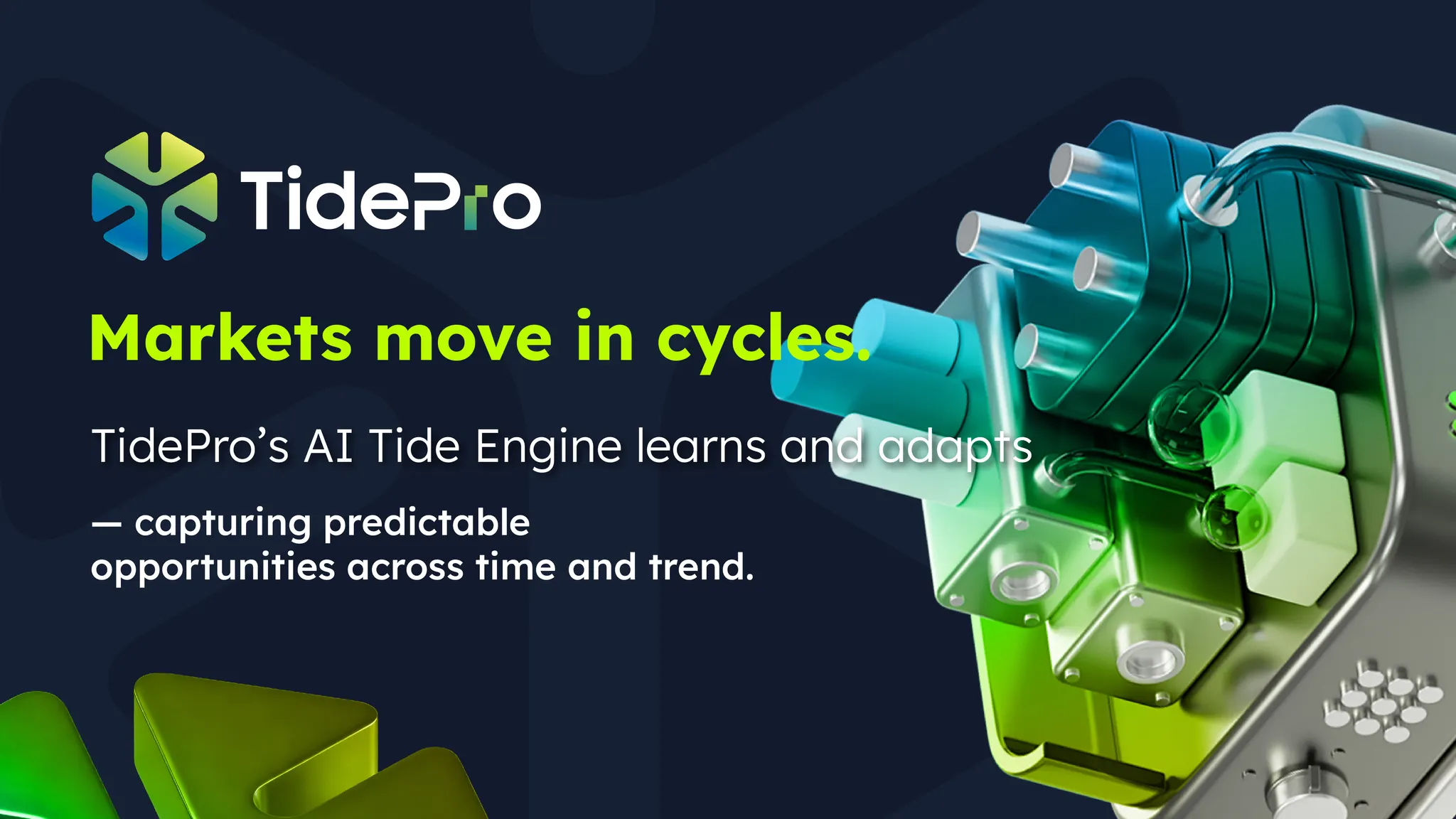 TidePro

Markets move in cycles.

TidePro’s AI Tide Engine learns and adapts

— capturing predictable opportunities across time and trend.